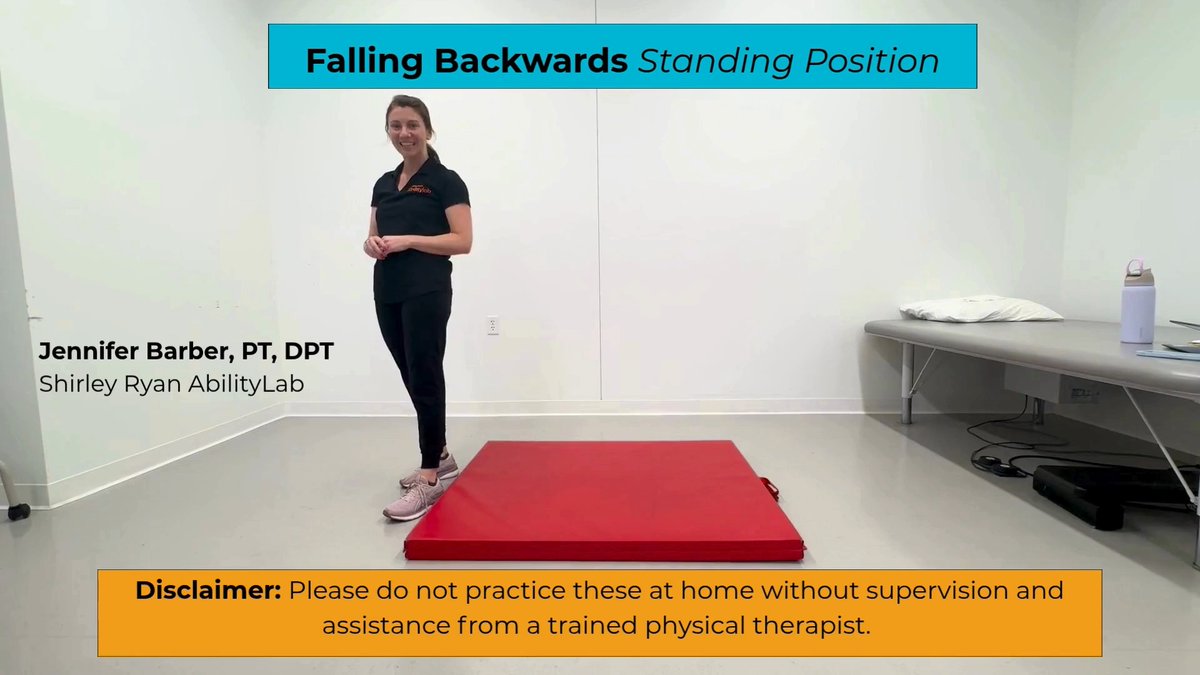 Falling Backwards Standing Position

Jennifer Barber, PT, DPT
Shirley Ryan AbilityLab

Disclaimer: Please do not practice these at home without supervision and assistance from a trained physical therapist.